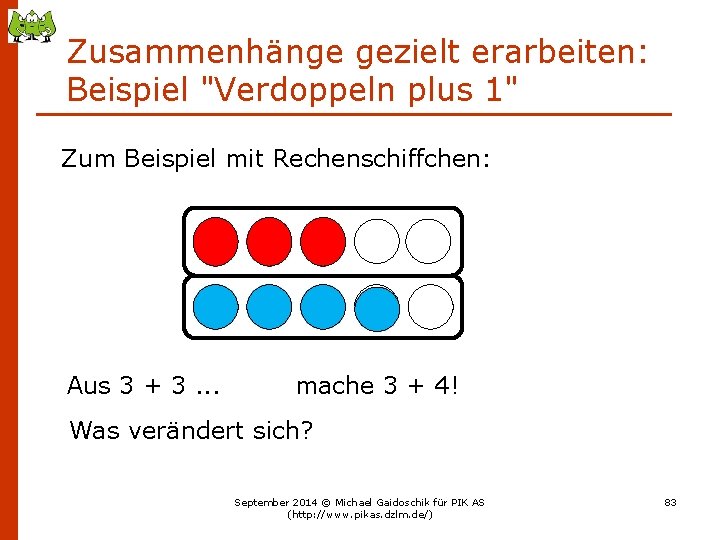 Zusammenhänge gezielt erarbeiten: Beispiel "Verdoppeln plus 1"

Zum Beispiel mit Rechenschiffchen:

Aus 3 + 3 ... mache 3 + 4!

Was verändert sich?

September 2014 © Michael Gaidoschik für PIK AS (http://www.pikas.dzlm.de/)

83